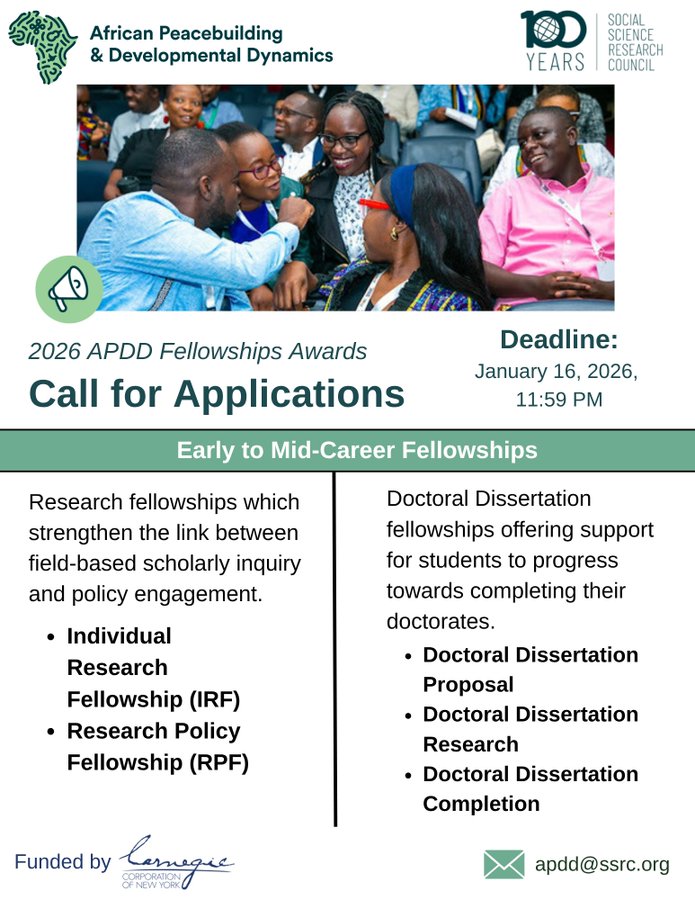 African Peacebuilding & Developmental Dynamics

100 YEARS | SOCIAL SCIENCE RESEARCH COUNCIL

2026 APDD Fellowships Awards
Call for Applications

Deadline:
January 16, 2026, 11:59 PM

Early to Mid-Career Fellowships

Research fellowships which strengthen the link between field-based scholarly inquiry and policy engagement.

• Individual Research Fellowship (IRF)
• Research Policy Fellowship (RPF)

Doctoral Dissertation fellowships offering support for students to progress towards completing their doctorates.

• Doctoral Dissertation Proposal
• Doctoral Dissertation Research
• Doctoral Dissertation Completion

Funded by Carnegie CORPORATION OF NEW YORK

apdd@ssrc.org